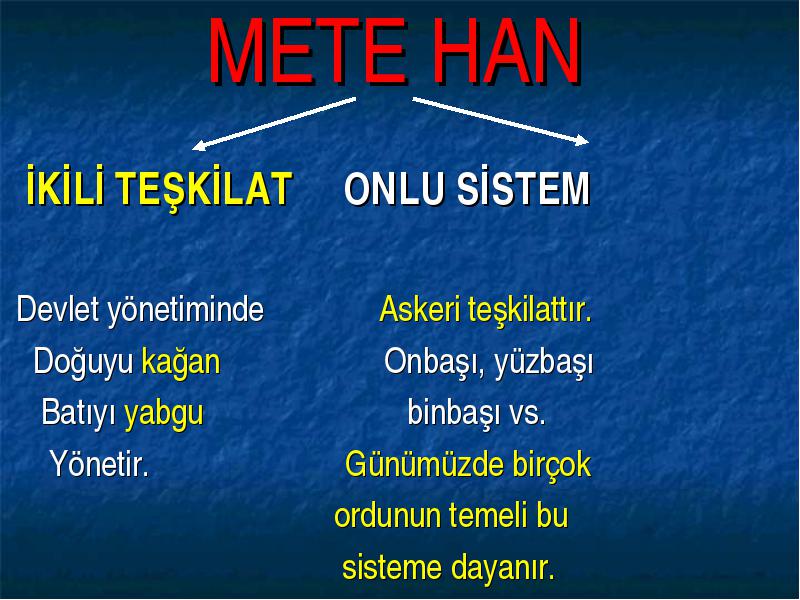 METE HAN

İKİLİ TEŞKİLAT

Devlet yönetiminde
Doğuyu kağan
Batıyı yabgu
Yönetir.

ONLU SİSTEM

Askeri teşkilattır.
Onbaşı, yüzbaşı
binbaşı vs.
Günümüzde birçok
ordunun temeli bu
sisteme dayanır.